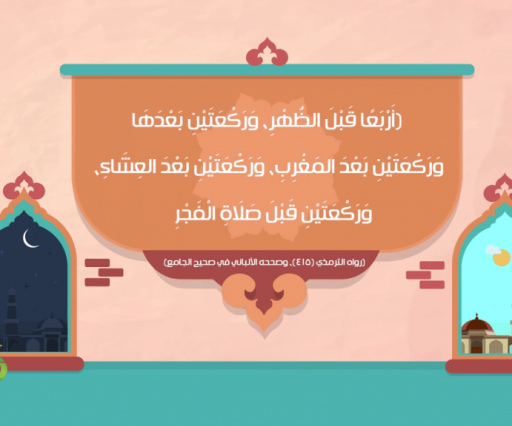 (أَرْبَعًا قَبْلَ الظُّهْرِ، وَرَكْعَتَيْنِ بَعْدَهَا وَرَكْعَتَيْنِ بَعْدَ المَغْرِبِ، وَرَكْعَتَيْنِ بَعْدَ العِشَاءِ، وَرَكْعَتَيْنِ قَبْلَ صَلَاةِ الْفَجْرِ

(رواه الترمذي (٤١٥)، وصححه الألباني في صحيح الجامع)